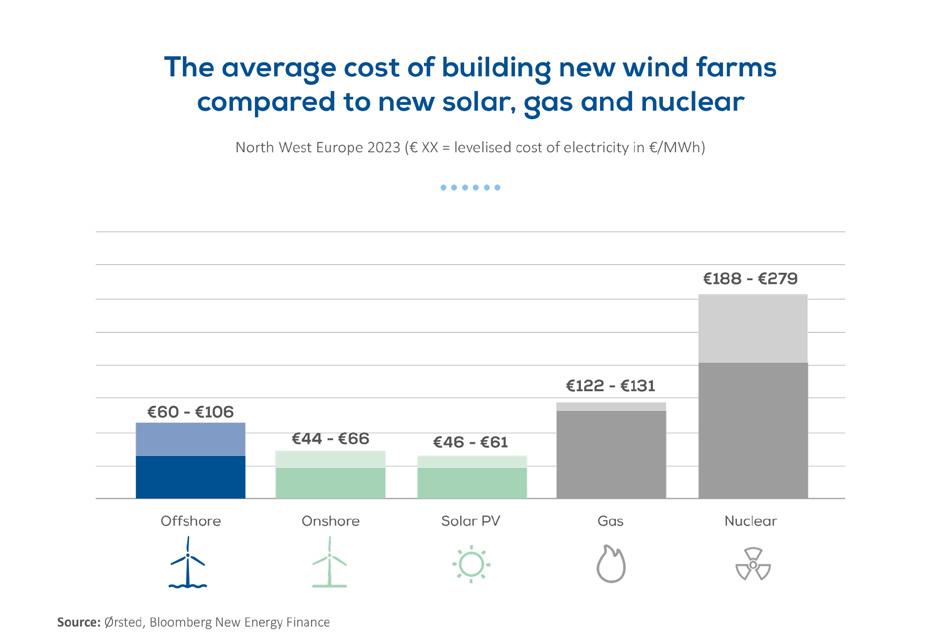 The average cost of building new wind farms compared to new solar, gas and nuclear

North West Europe 2023 (€ XX = levelised cost of electricity in €/MWh)

€60 - €106
€44 - €66
€46 - €61
€122 - €131
€188 - €279

Offshore
Onshore
Solar PV
Gas
Nuclear

Source: Ørsted, Bloomberg New Energy Finance